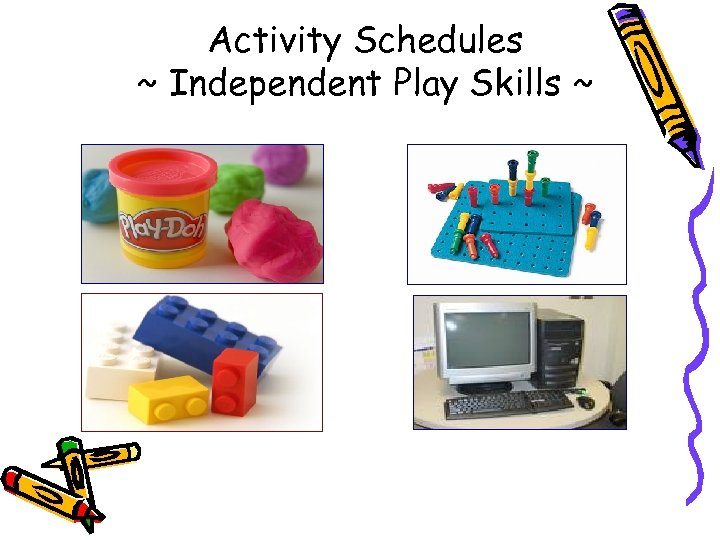 Activity Schedules
~ Independent Play Skills ~

Play-Doh